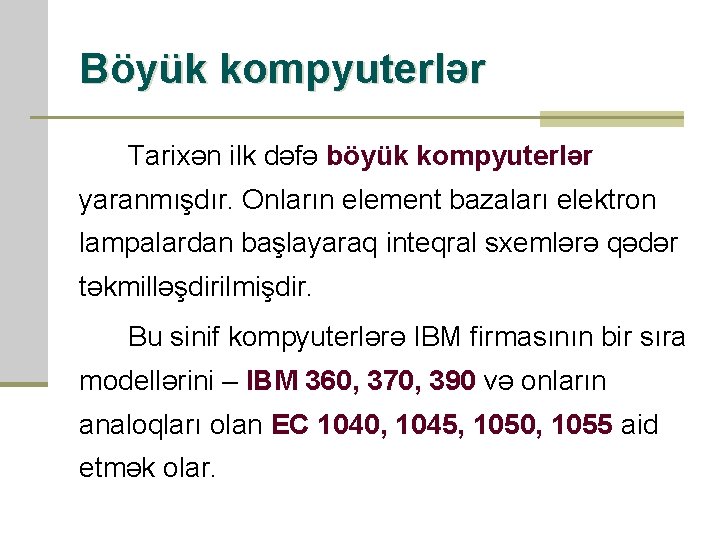 Böyük kompyuterlər

Tarixən ilk dəfə böyük kompyuterlər yaranmışdır. Onların element bazaları elektron lampalardan başlayaraq inteqral sxemlərə qədər təkmilləşdirilmişdir.

Bu sinif kompyuterlərə IBM firmasının bir sıra modellərini – IBM 360, 370, 390 və onların analoqları olan EC 1040, 1045, 1050, 1055 aid etmək olar.